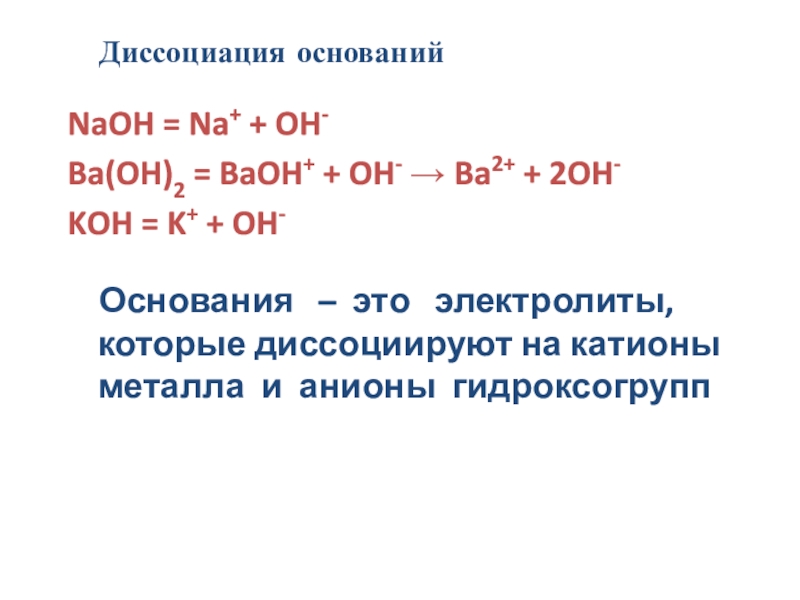 Диссоциация оснований

$NaOH = Na^+ + OH^-$

$Ba(OH)_2 = BaOH^+ + OH^- \rightarrow Ba^{2+} + 2OH^-$

$KOH = K^+ + OH^-$

Основания – это электролиты, которые диссоциируют на катионы металла и анионы гидроксогрупп